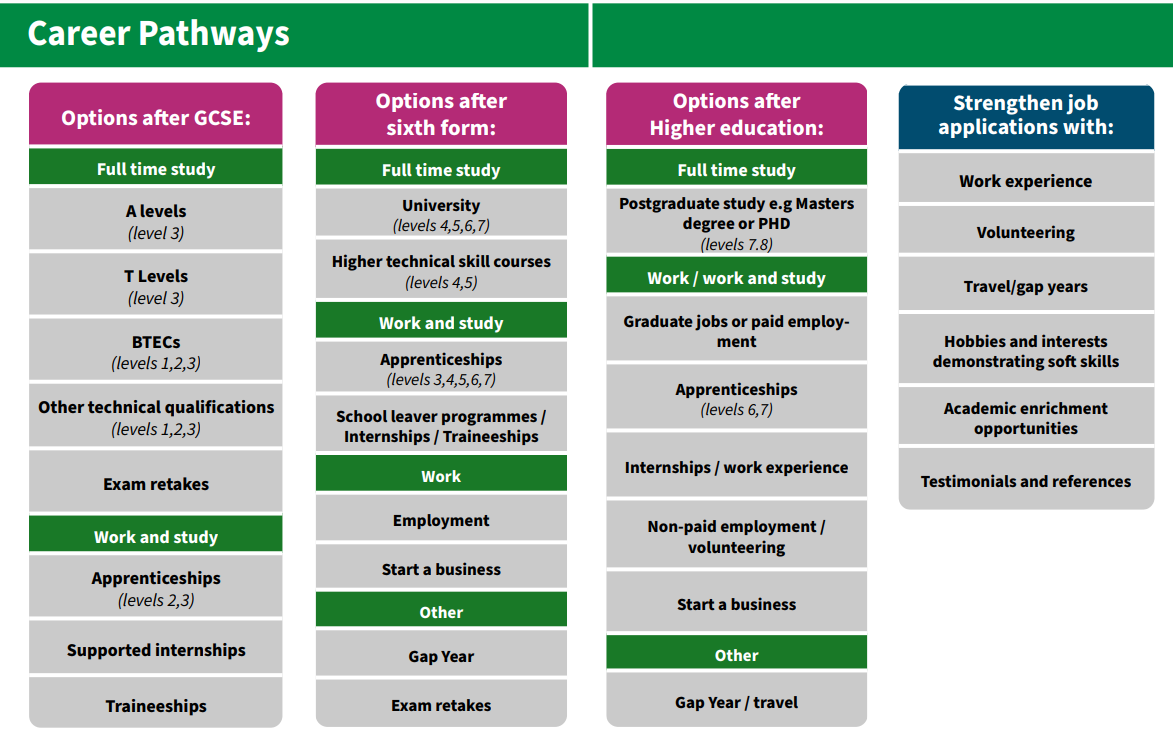 Career Pathways

Options after GCSE:

Full time study

A levels
(level 3)

T Levels
(level 3)

BTECs
(levels 1,2,3)

Other technical qualifications
(levels 1,2,3)

Exam retakes

Work and study

Apprenticeships
(levels 2,3)

Supported internships

Traineeships

Options after sixth form:

Full time study

University
(levels 4,5,6,7)

Higher technical skill courses
(levels 4,5)

Work and study

Apprenticeships
(levels 3,4,5,6,7)

School leaver programmes / Internships / Traineeships

Work

Employment

Start a business

Other

Gap Year

Exam retakes

Options after Higher education:

Full time study

Postgraduate study e.g Masters degree or PHD
(levels 7.8)

Work / work and study

Graduate jobs or paid employment

Apprenticeships
(levels 6,7)

Internships / work experience

Non-paid employment / volunteering

Start a business

Other

Gap Year / travel

Strengthen job applications with:

Work experience

Volunteering

Travel/gap years

Hobbies and interests demonstrating soft skills

Academic enrichment opportunities

Testimonials and references